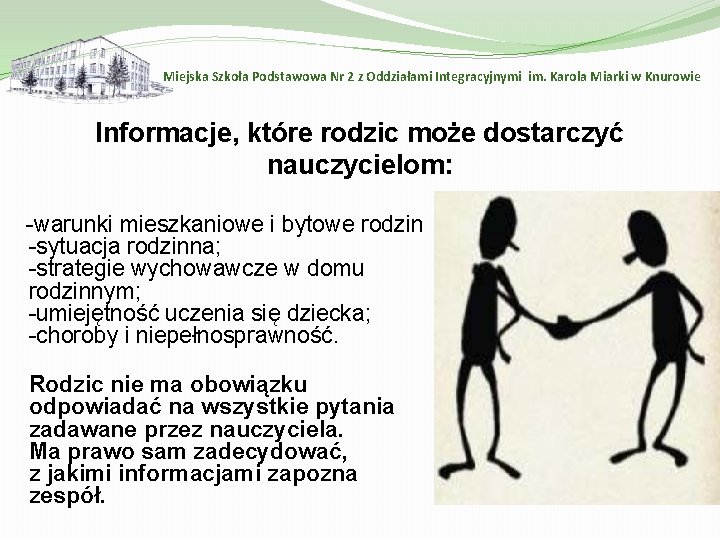 Miejska Szkoła Podstawowa Nr 2 z Oddziałami Integracyjnymi im. Karola Miarki w Knurowie

Informacje, które rodzic może dostarczyć nauczycielom:

-warunki mieszkaniowe i bytowe rodzin
-sytuacja rodzinna;
-strategie wychowawcze w domu rodzinnym;
-umiejętność uczenia się dziecka;
-choroby i niepełnosprawność.

Rodzic nie ma obowiązku odpowiadać na wszystkie pytania zadawane przez nauczyciela.
Ma prawo sam zadecydować, z jakimi informacjami zapozna zespół.